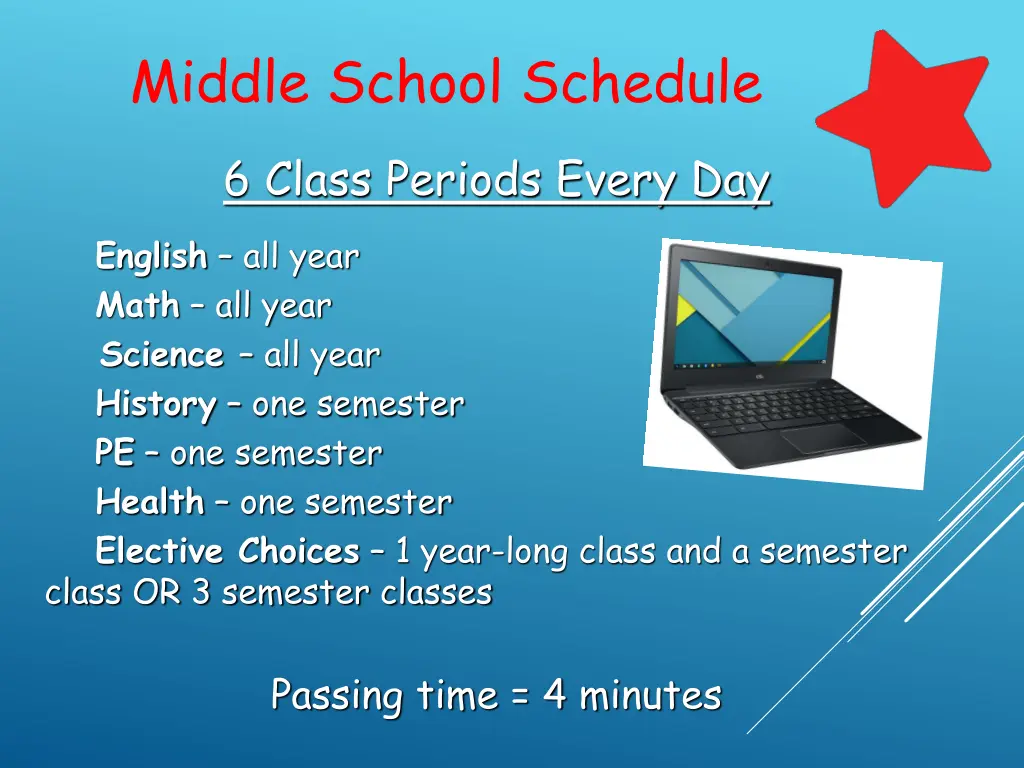 Middle School Schedule

6 Class Periods Every Day

English – all year
Math – all year
Science – all year
History – one semester
PE – one semester
Health – one semester
Elective Choices – 1 year-long class and a semester class OR 3 semester classes

Passing time = 4 minutes